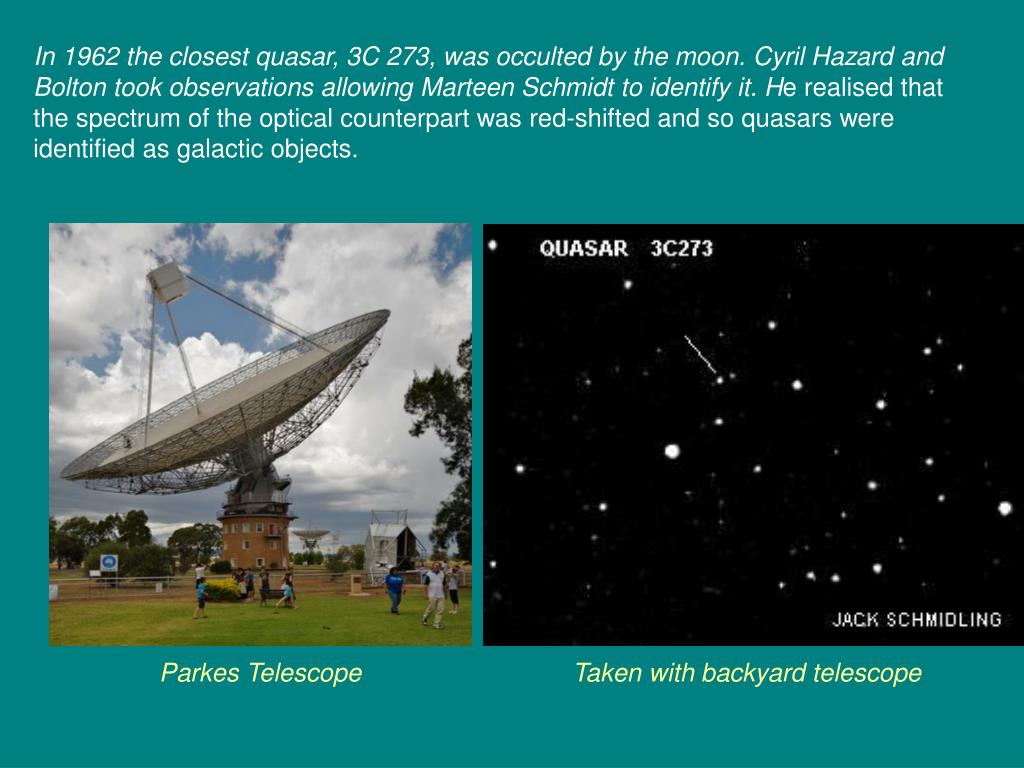 In 1962 the closest quasar, 3C 273, was occulted by the moon. Cyril Hazard and Bolton took observations allowing Marteen Schmidt to identify it. He realised that the spectrum of the optical counterpart was red-shifted and so quasars were identified as galactic objects.

QUASAR 3C273

JACK SCHMIDLING

Parkes Telescope

Taken with backyard telescope